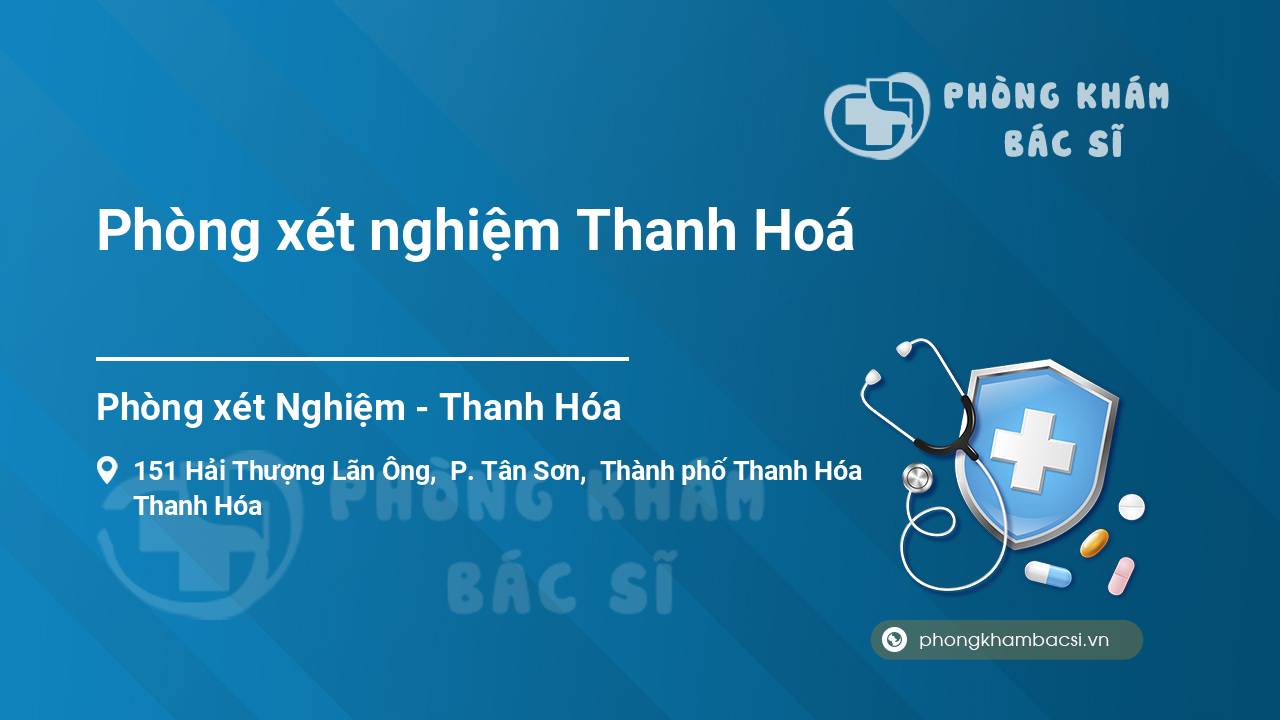 PHÒNG KHÁM BÁC SĨ

Phòng xét nghiệm Thanh Hoá

Phòng xét Nghiệm - Thanh Hóa

151 Hải Thượng Lãn Ông, P. Tân Sơn, Thành phố Thanh Hóa Thanh Hóa

PHÒNG KHÁM BÁC SĨ

phongkhambacsi.vn